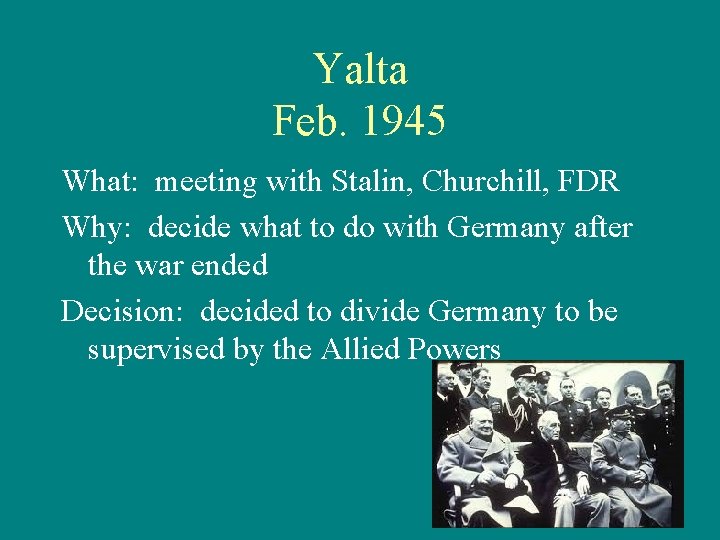 Yalta
Feb. 1945

What: meeting with Stalin, Churchill, FDR

Why: decide what to do with Germany after the war ended

Decision: decided to divide Germany to be supervised by the Allied Powers